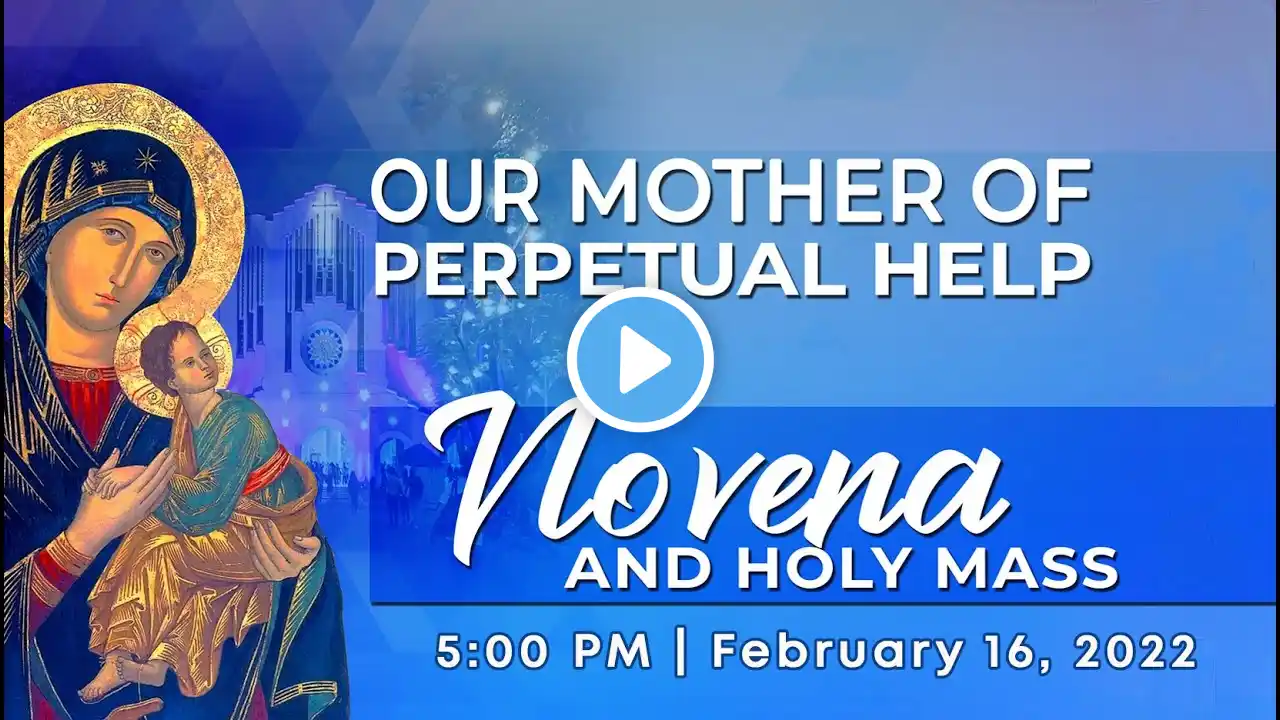 OUR MOTHER OF PERPETUAL HELP

Novena AND HOLY MASS

5:00 PM | February 16, 2022